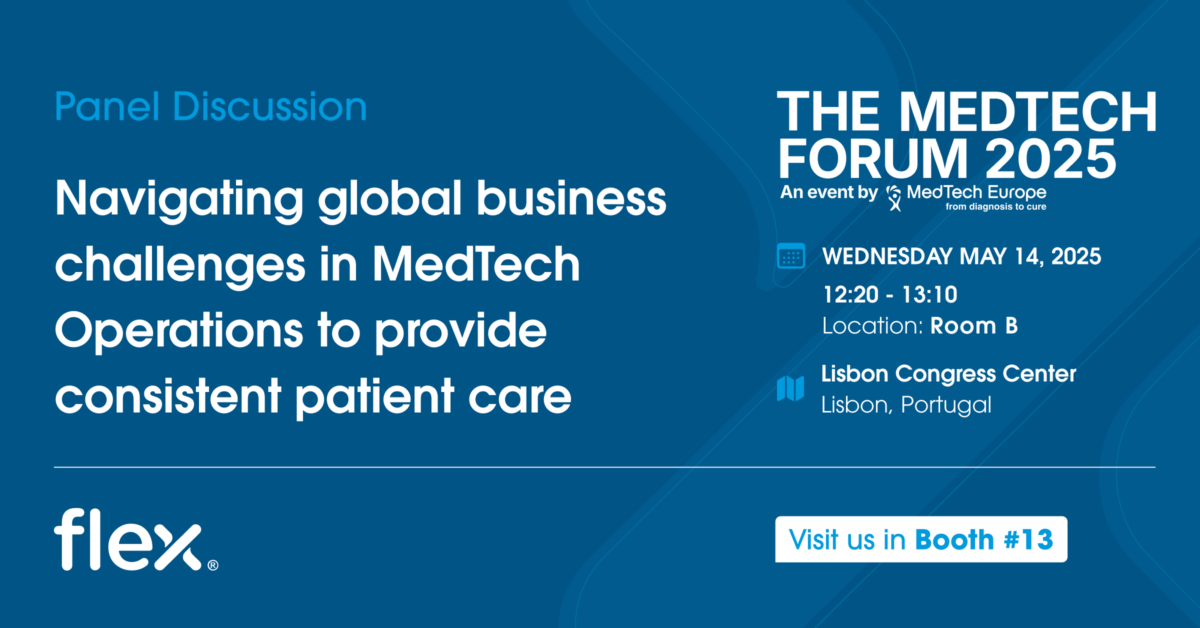 Panel Discussion

Navigating global business challenges in MedTech Operations to provide consistent patient care

THE MEDTECH FORUM 2025
An event by MedTech Europe from diagnosis to cure

WEDNESDAY MAY 14, 2025
12:20 - 13:10
Location: Room B

Lisbon Congress Center
Lisbon, Portugal

flex®

Visit us in Booth #13